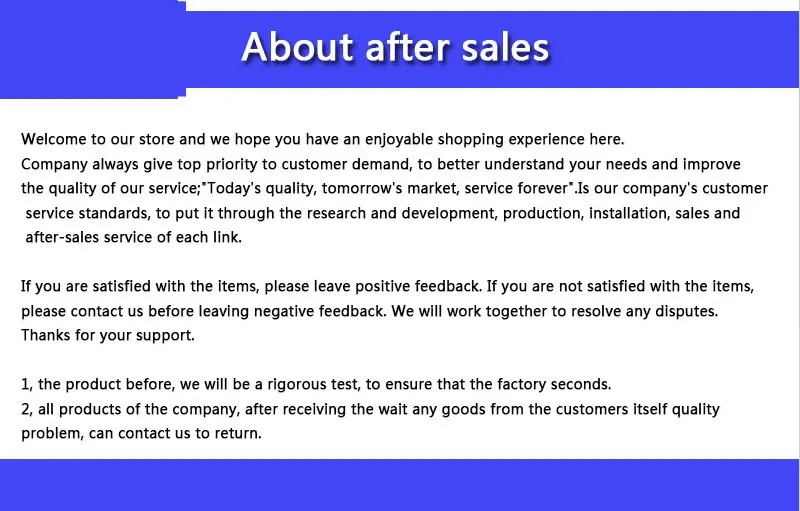 About after sales

Welcome to our store and we hope you have an enjoyable shopping experience here.
Company always give top priority to customer demand, to better understand your needs and improve the quality of our service;"Today's quality, tomorrow's market, service forever".Is our company's customer service standards, to put it through the research and development, production, installation, sales and after-sales service of each link.

If you are satisfied with the items, please leave positive feedback. If you are not satisfied with the items, please contact us before leaving negative feedback. We will work together to resolve any disputes. Thanks for your support.

1, the product before, we will be a rigorous test, to ensure that the factory seconds.
2, all products of the company, after receiving the wait any goods from the customers itself quality problem, can contact us to return.